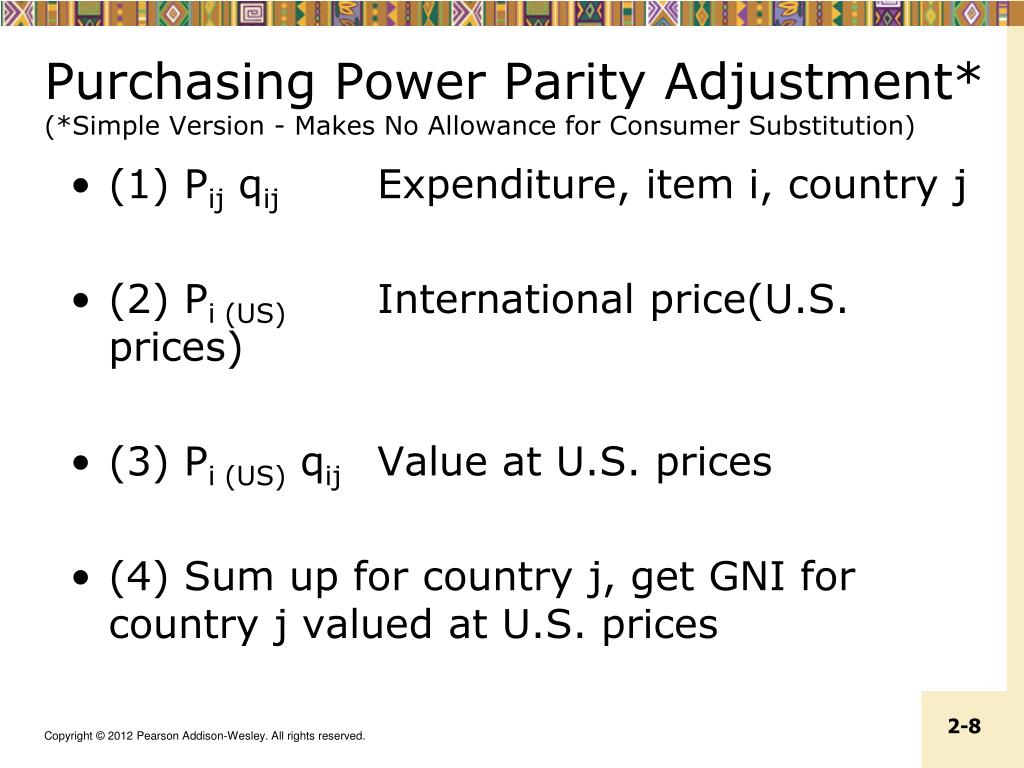 Purchasing Power Parity Adjustment*
(*Simple Version - Makes No Allowance for Consumer Substitution)

• (1) $P_{ij}$ $q_{ij}$ Expenditure, item i, country j

• (2) $P_{i\ (US)}$ International price(U.S. prices)

• (3) $P_{i\ (US)}$ $q_{ij}$ Value at U.S. prices

• (4) Sum up for country j, get GNI for country j valued at U.S. prices

Copyright © 2012 Pearson Addison-Wesley. All rights reserved.

2-8